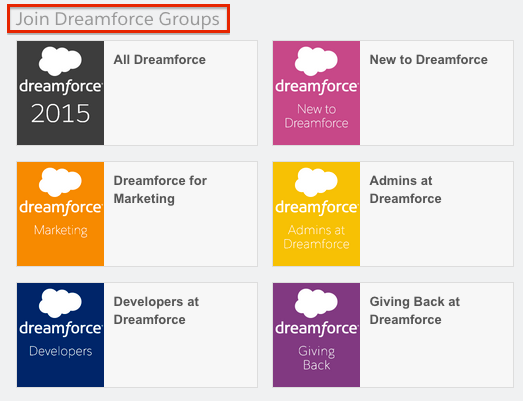 Join Dreamforce Groups

dreamforce
2015

All Dreamforce

dreamforce
New to Dreamforce

New to Dreamforce

dreamforce
Marketing

Dreamforce for Marketing

dreamforce
Admins at Dreamforce

Admins at Dreamforce

dreamforce
Developers

Developers at Dreamforce

dreamforce
Giving Back

Giving Back at Dreamforce